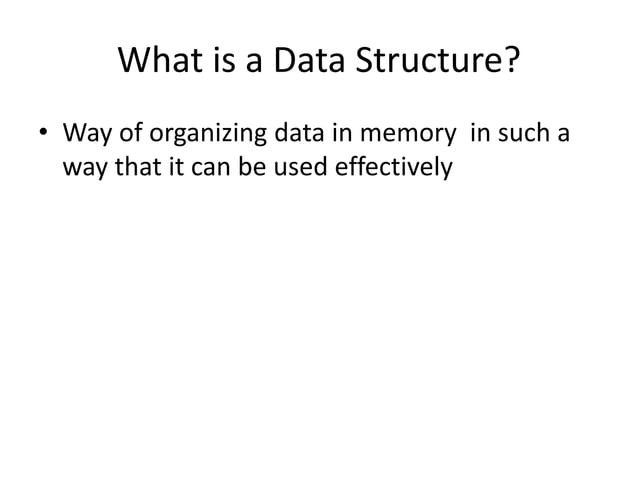 What is a Data Structure?

• Way of organizing data in memory  in such a way that it can be used effectively